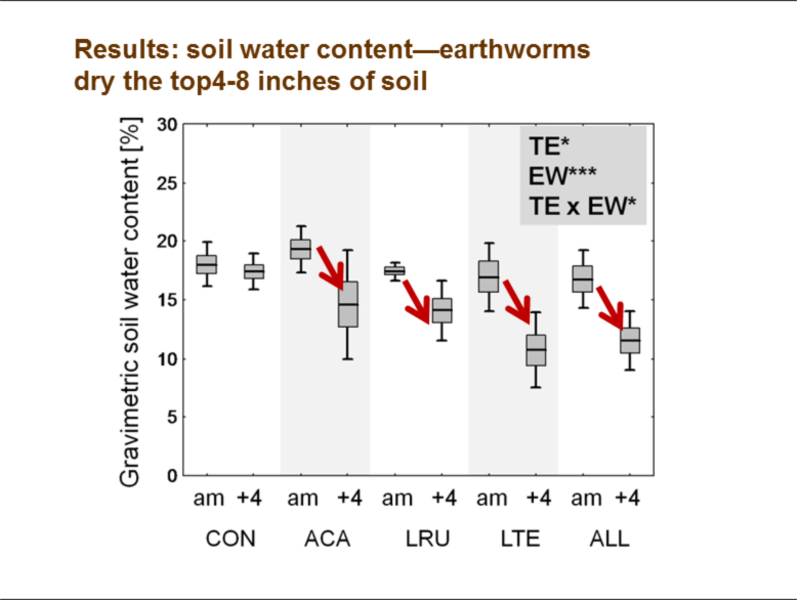 Results: soil water content—earthworms dry the top4-8 inches of soil

Gravimetric soil water content [%]

30
25
20
15
10
5
0

TE*
EW***
TE x EW*

am +4 am +4 am +4 am +4 am +4
CON ACA LRU LTE ALL